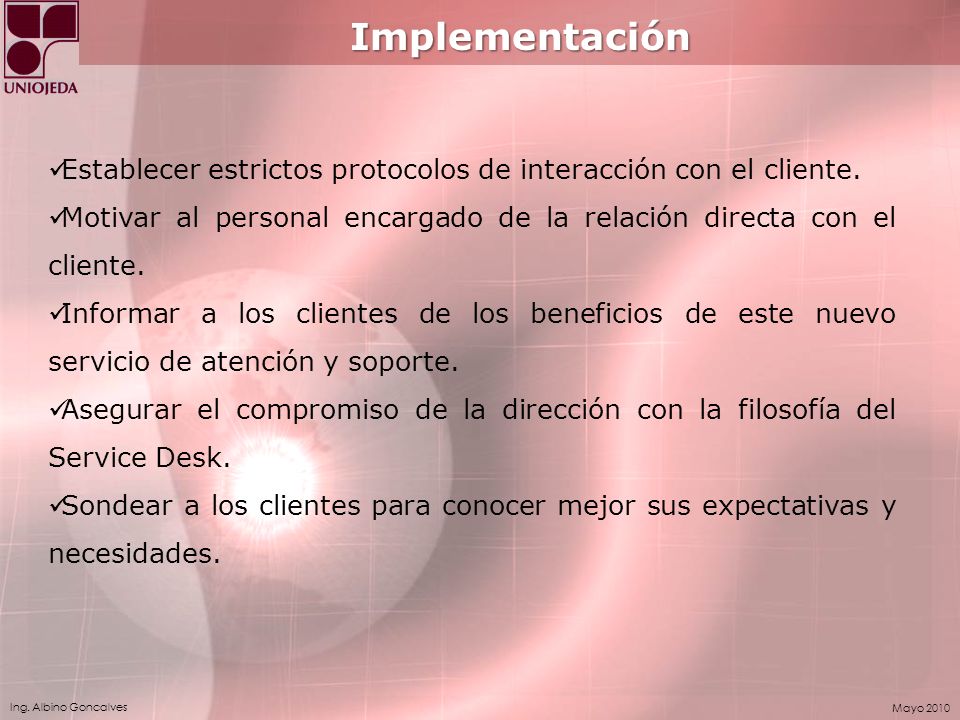 UNIOJEDA

Implementación

✓Establecer estrictos protocolos de interacción con el cliente.

✓Motivar al personal encargado de la relación directa con el cliente.

✓Informar a los clientes de los beneficios de este nuevo servicio de atención y soporte.

✓Asegurar el compromiso de la dirección con la filosofía del Service Desk.

✓Sondear a los clientes para conocer mejor sus expectativas y necesidades.

Ing. Albino Goncalves

Mayo 2010